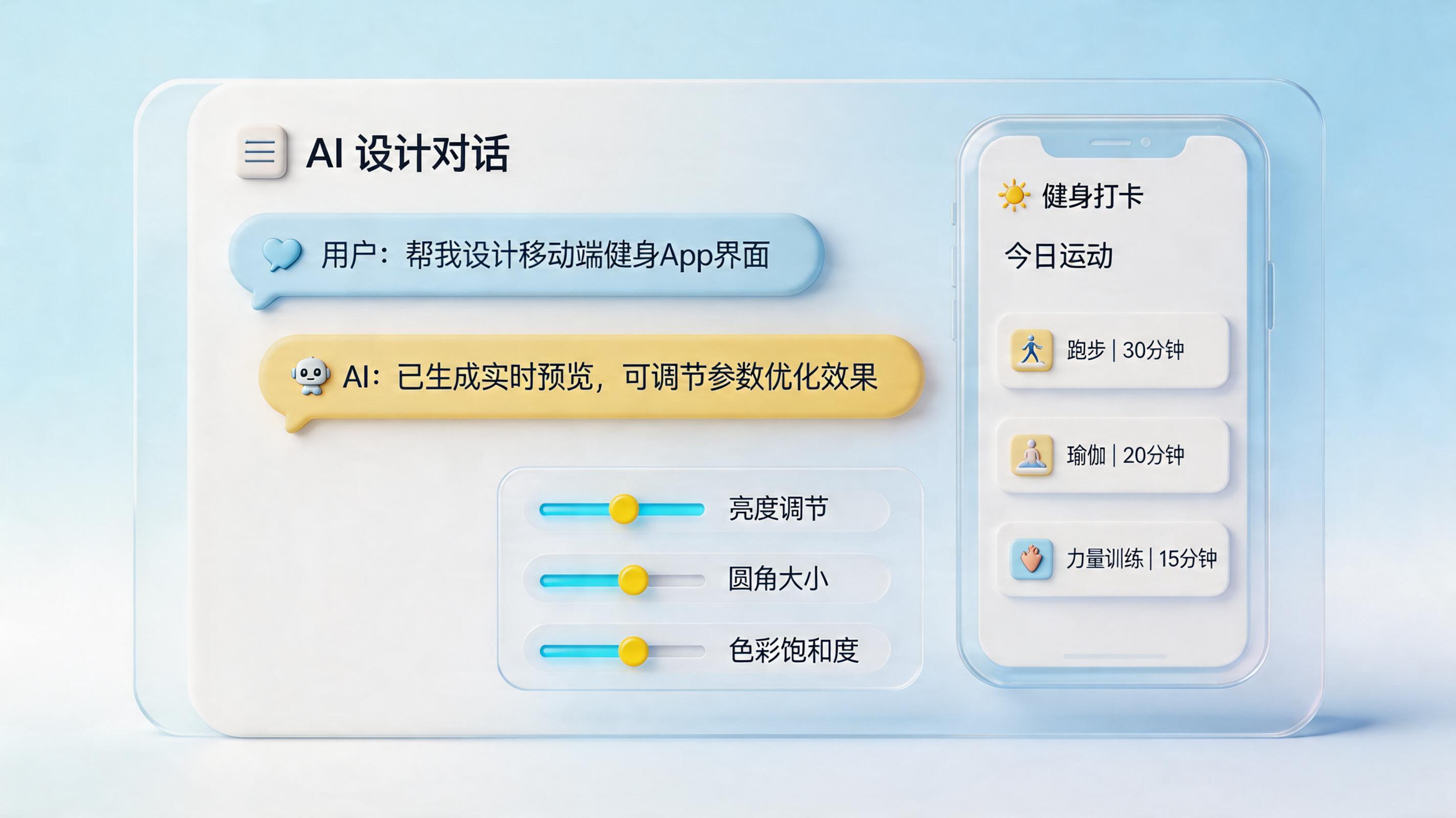 AI 设计对话

用户：帮我设计移动端健身App界面

AI：已生成实时预览，可调节参数优化效果

亮度调节

圆角大小

色彩饱和度

健身打卡

今日运动

跑步 | 30分钟

瑜伽 | 20分钟

力量训练 | 15分钟